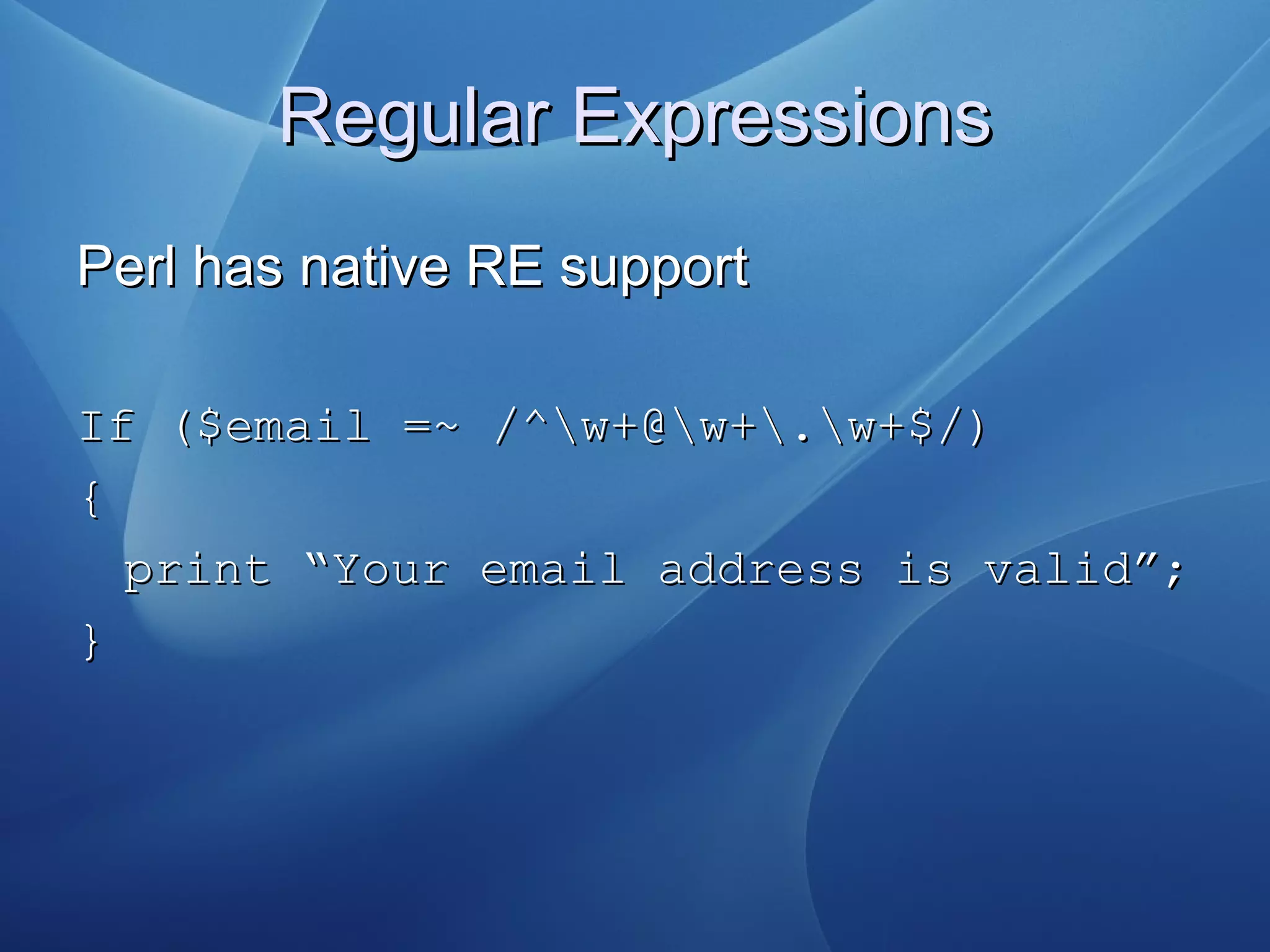 Regular Expressions

Perl has native RE support

If ($email =~ /^\w+@\w+\.\w+$/)
{
  print “Your email address is valid”;
}